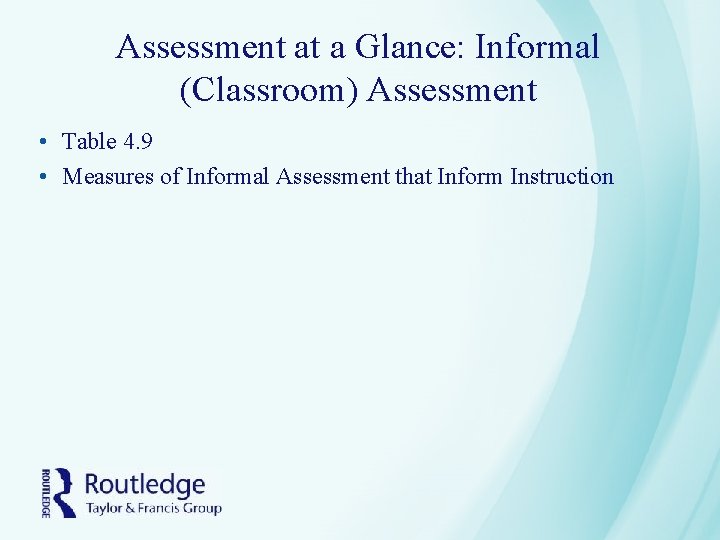 Assessment at a Glance: Informal (Classroom) Assessment

• Table 4.9
• Measures of Informal Assessment that Inform Instruction

ROUTLEDGE
Routledge
Taylor & Francis Group